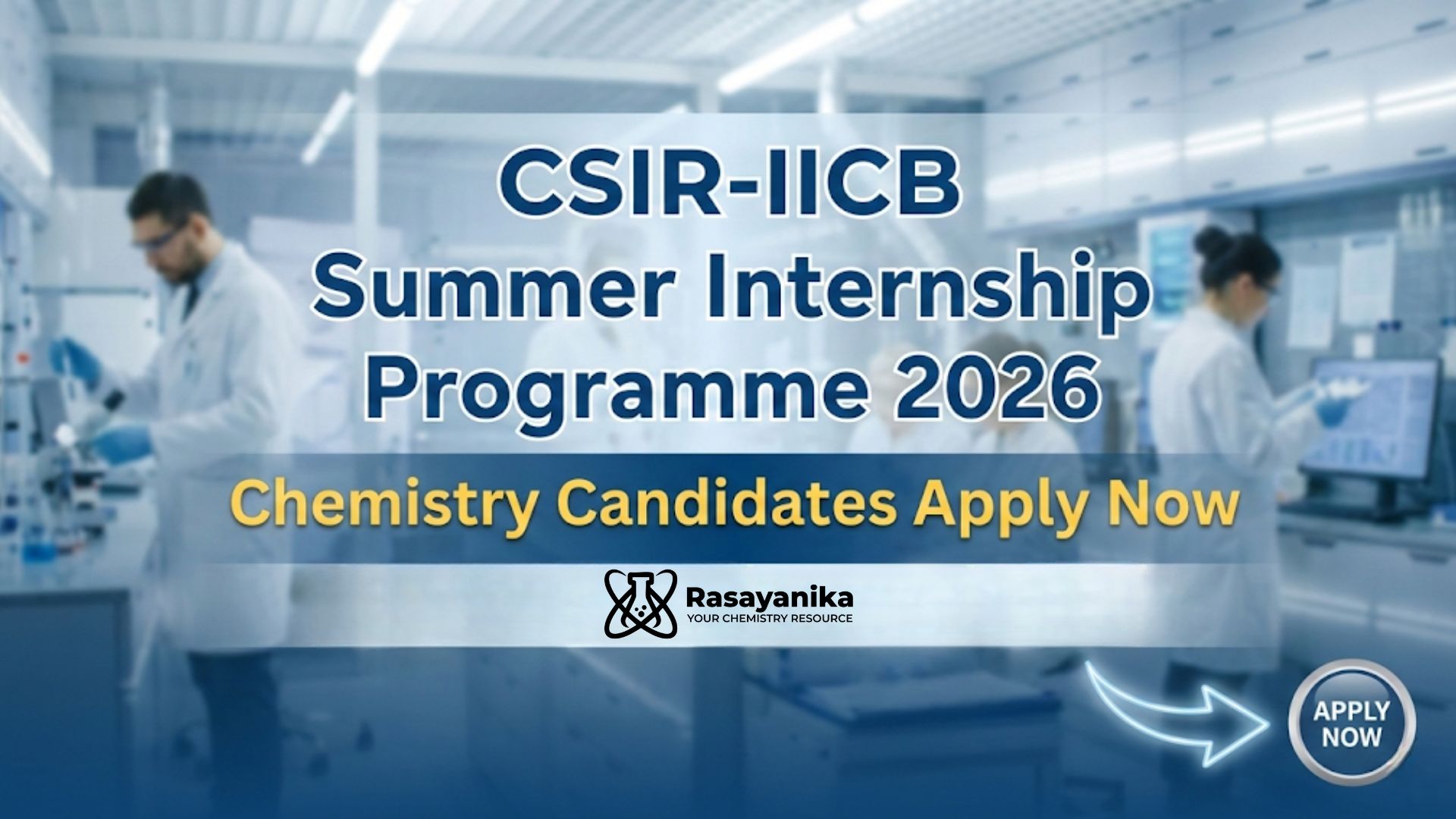 CSIR-IICB
Summer Internship
Programme 2026

Chemistry Candidates Apply Now

Rasayanika
YOUR CHEMISTRY RESOURCE

APPLY NOW